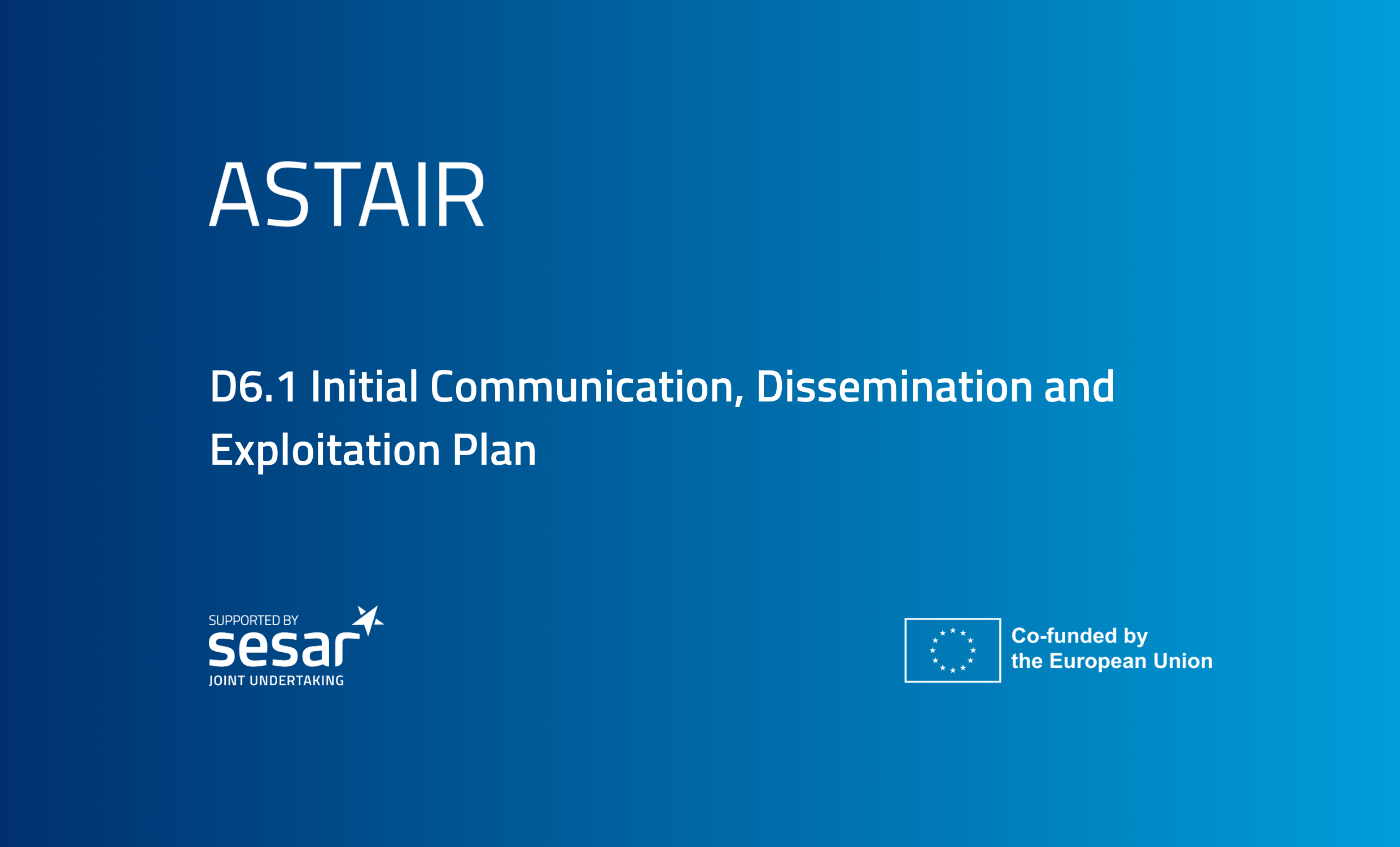 ASTAIR

D6.1 Initial Communication, Dissemination and Exploitation Plan

SUPPORTED BY
sesar
JOINT UNDERTAKING

Co-funded by
the European Union